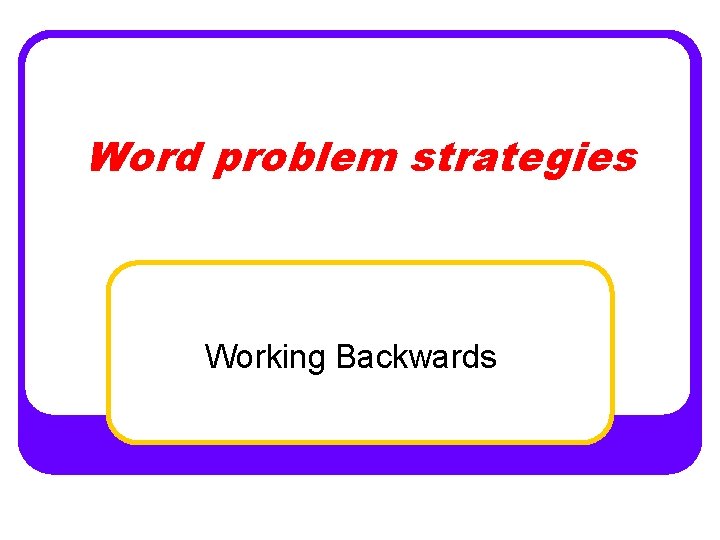 Word problem strategies

Working Backwards